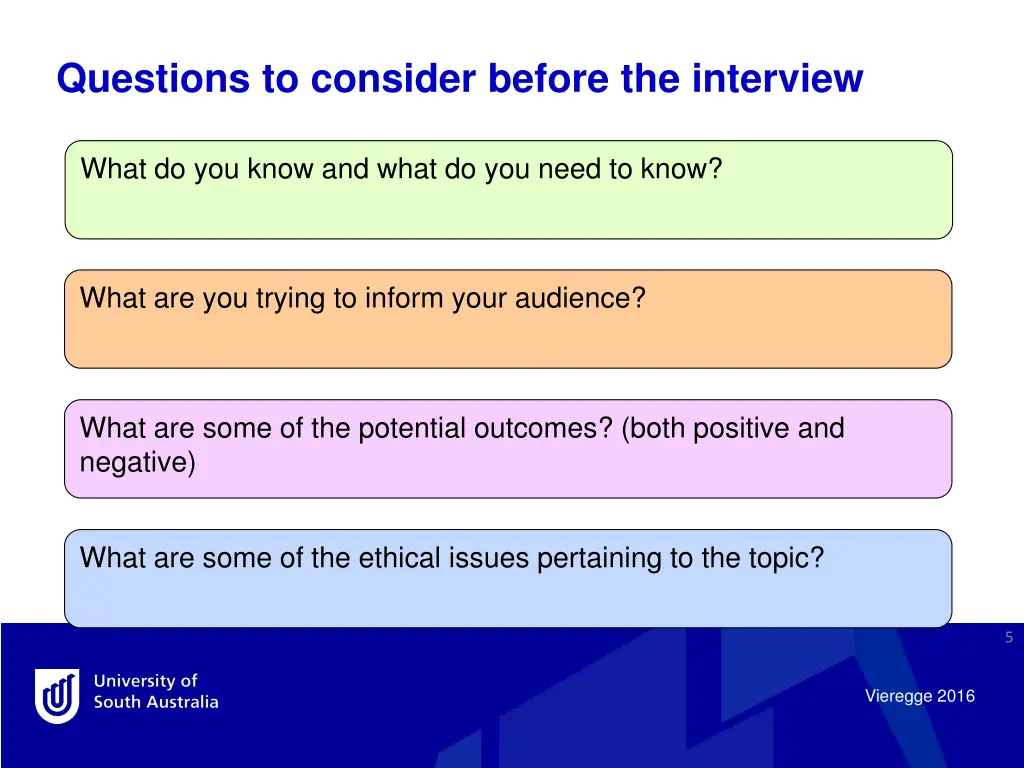 Questions to consider before the interview

What do you know and what do you need to know?

What are you trying to inform your audience?

What are some of the potential outcomes? (both positive and negative)

What are some of the ethical issues pertaining to the topic?

5

University of South Australia

Vieregge 2016